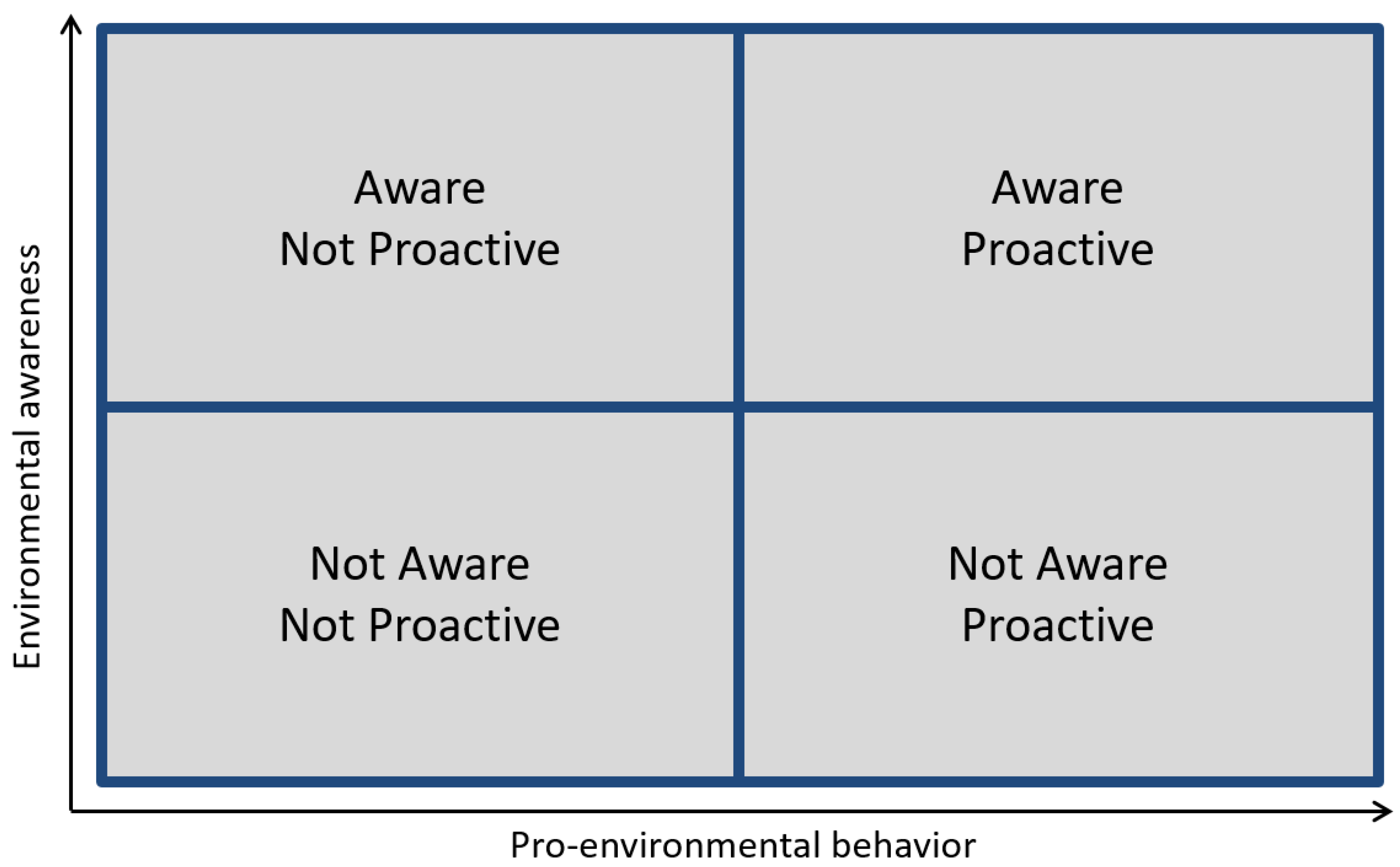 Environmental awareness

Aware
Not Proactive

Aware
Proactive

Not Aware
Not Proactive

Not Aware
Proactive

Pro-environmental behavior